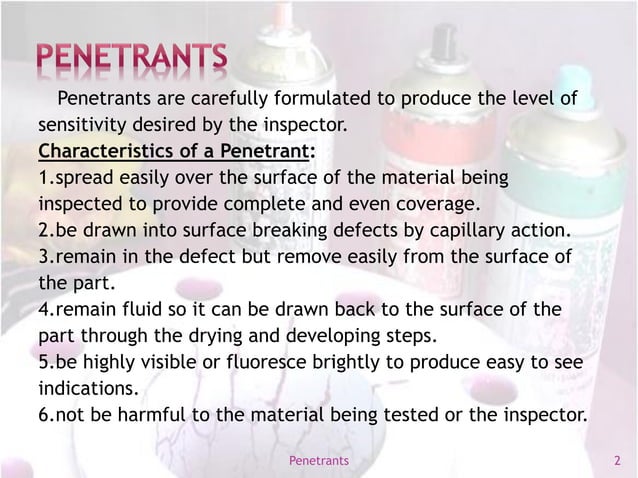 PENETRANTS

Penetrants are carefully formulated to produce the level of sensitivity desired by the inspector.

Characteristics of a Penetrant:

1.spread easily over the surface of the material being inspected to provide complete and even coverage.

2.be drawn into surface breaking defects by capillary action.

3.remain in the defect but remove easily from the surface of the part.

4.remain fluid so it can be drawn back to the surface of the part through the drying and developing steps.

5.be highly visible or fluoresce brightly to produce easy to see indications.

6.not be harmful to the material being tested or the inspector.

Penetrants

2